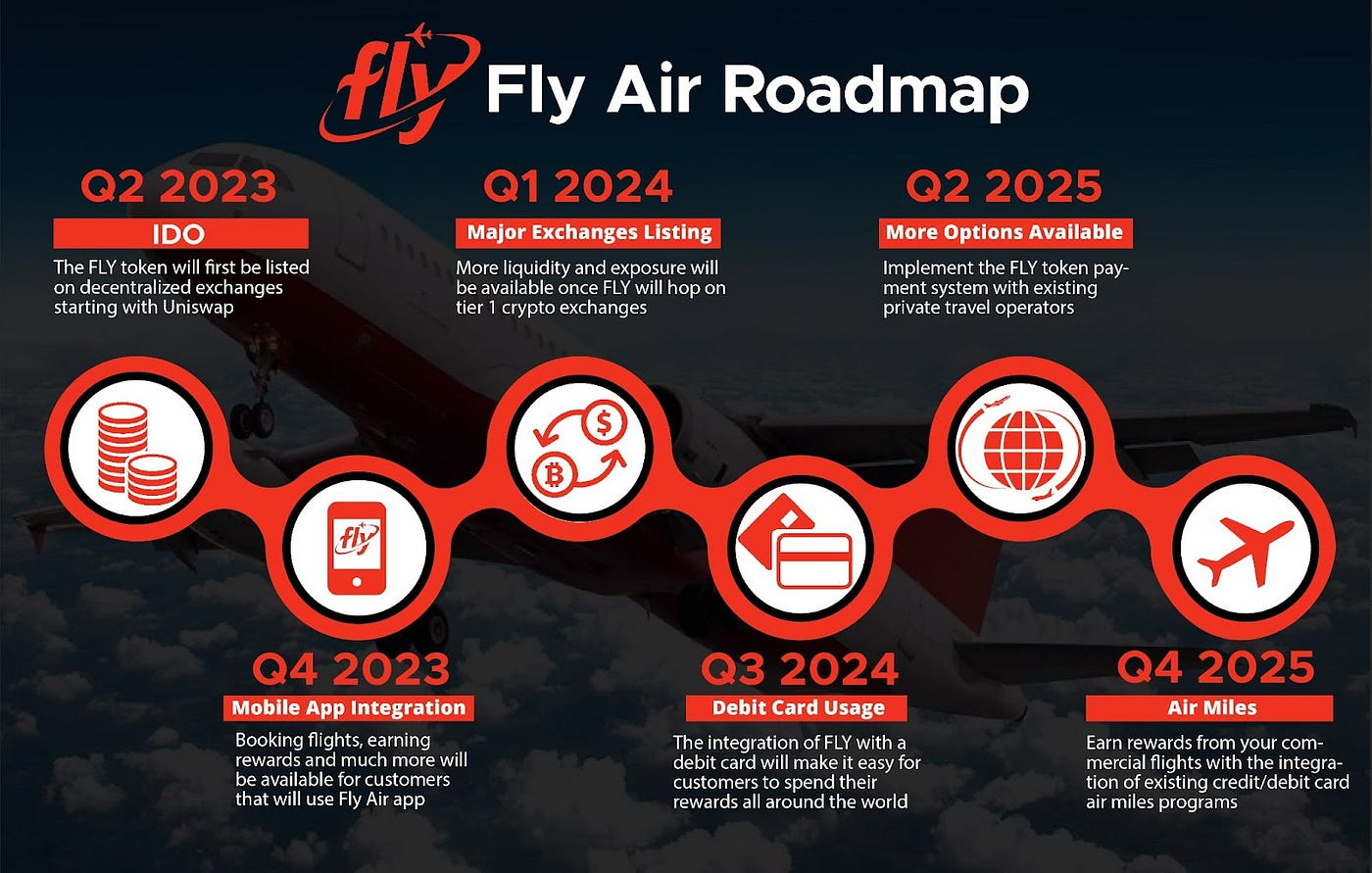 fly Fly Air Roadmap

Q2 2023
IDO
The FLY token will first be listed on decentralized exchanges starting with Uniswap

Q1 2024
Major Exchanges Listing
More liquidity and exposure will be available once FLY will hop on tier 1 crypto exchanges

Q2 2025
More Options Available
Implement the FLY token payment system with existing private travel operators

fly

Q4 2023
Mobile App Integration
Booking flights, earning rewards and much more will be available for customers that will use Fly Air app

Q3 2024
Debit Card Usage
The integration of FLY with a debit card will make it easy for customers to spend their rewards all around the world

Q4 2025
Air Miles
Earn rewards from your commercial flights with the integration of existing credit/debit card air miles programs